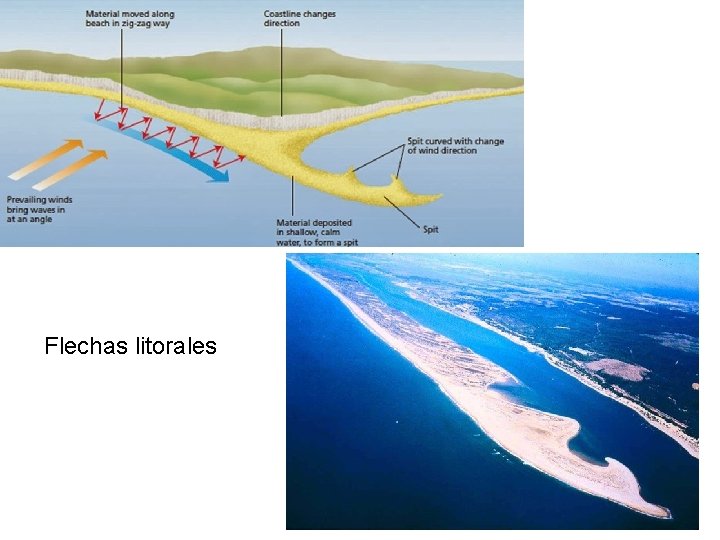 Material moved along beach in zig-zag way

Coastline changes direction

Spit curved with change of wind direction

Prevailing winds bring waves in at an angle

Material deposited in shallow, calm water, to form a spit

Spit

Flechas litorales